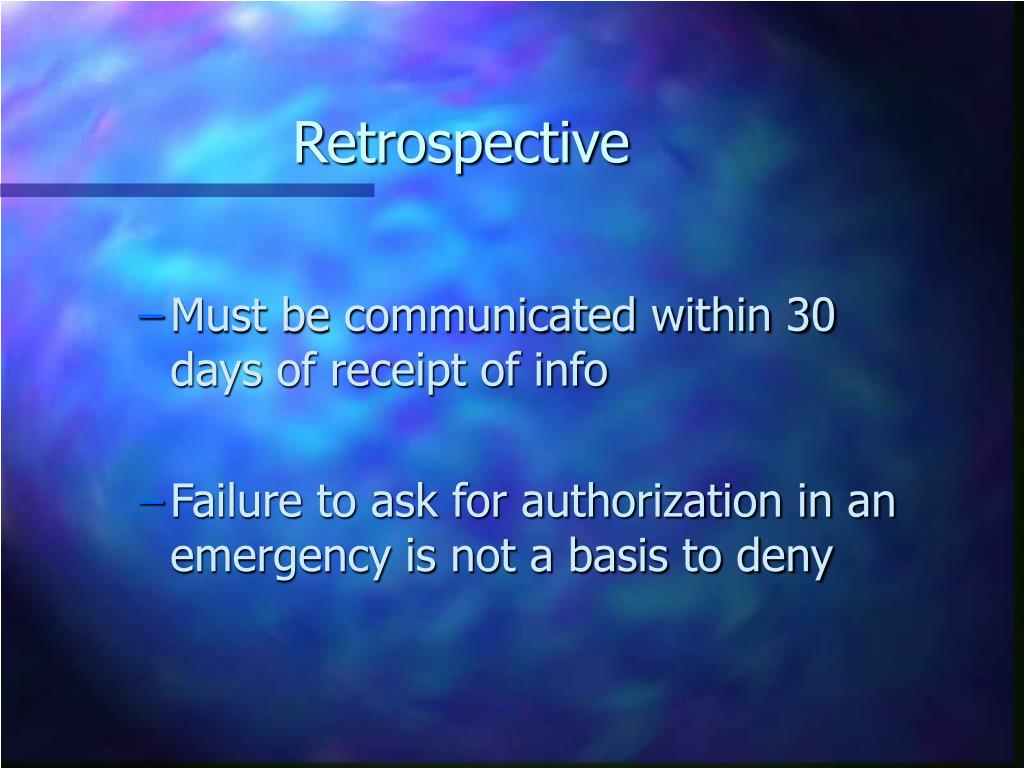 Retrospective

– Must be communicated within 30 days of receipt of info

– Failure to ask for authorization in an emergency is not a basis to deny